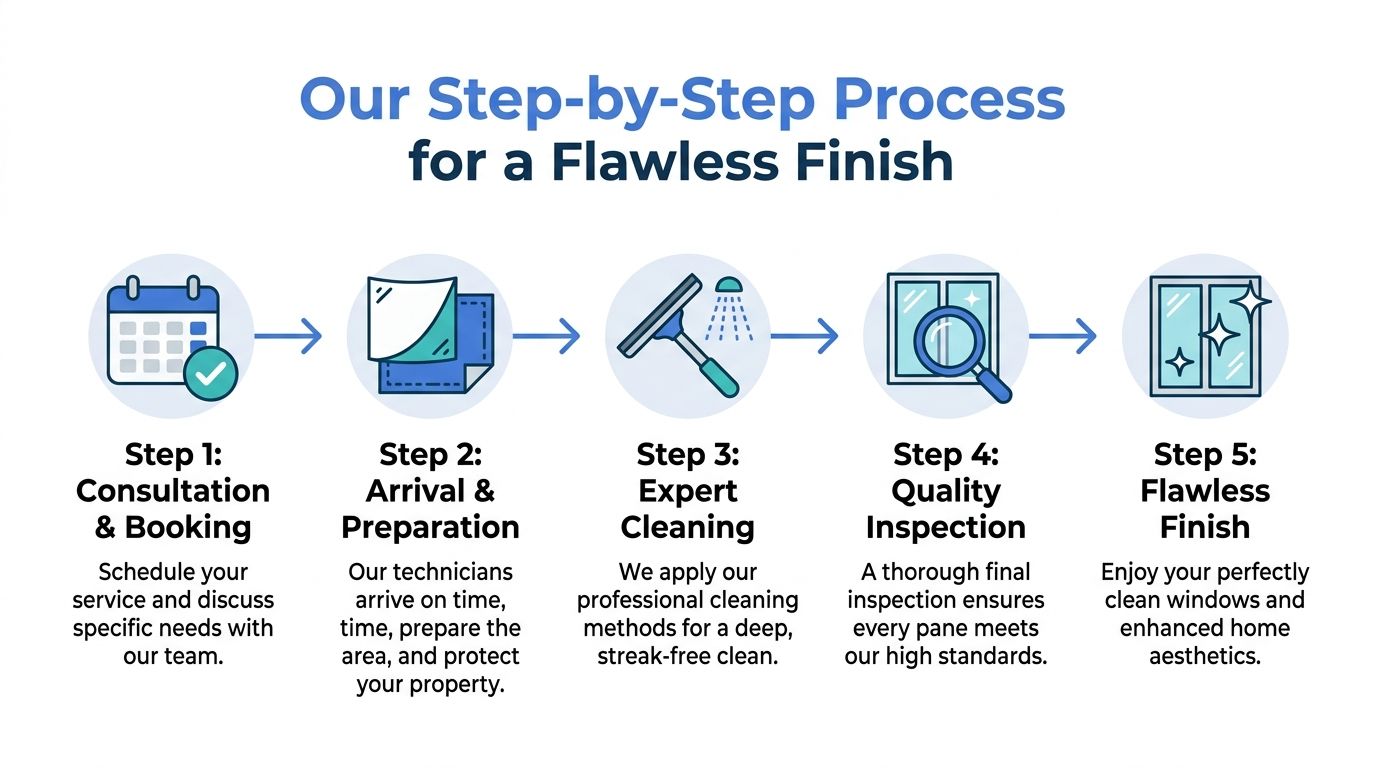 Our Step-by-Step Process
for a Flawless Finish

Step 1:
Consultation & Booking

Schedule your service and discuss specific needs with our team.

Step 2:
Arrival & Preparation

Our technicians arrive on time, time, prepare the area, and protect your property.

Step 3:
Expert Cleaning

We apply our professional cleaning methods for a deep, streak-free clean.

Step 4:
Quality Inspection

A thorough final inspection ensures every pane meets our high standards.

Step 5:
Flawless Finish

Enjoy your perfectly clean windows and enhanced home aesthetics.